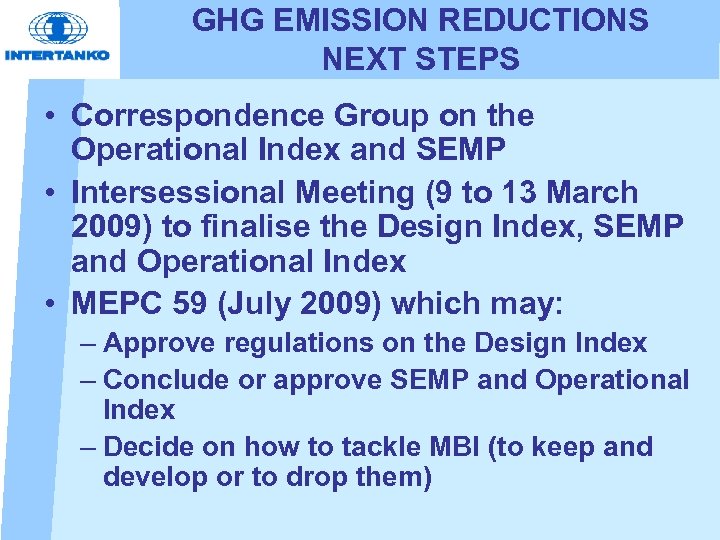 INTERTANKO

GHG EMISSION REDUCTIONS
NEXT STEPS

• Correspondence Group on the Operational Index and SEMP
• Intersessional Meeting (9 to 13 March 2009) to finalise the Design Index, SEMP and Operational Index
• MEPC 59 (July 2009) which may:
– Approve regulations on the Design Index
– Conclude or approve SEMP and Operational Index
– Decide on how to tackle MBI (to keep and develop or to drop them)